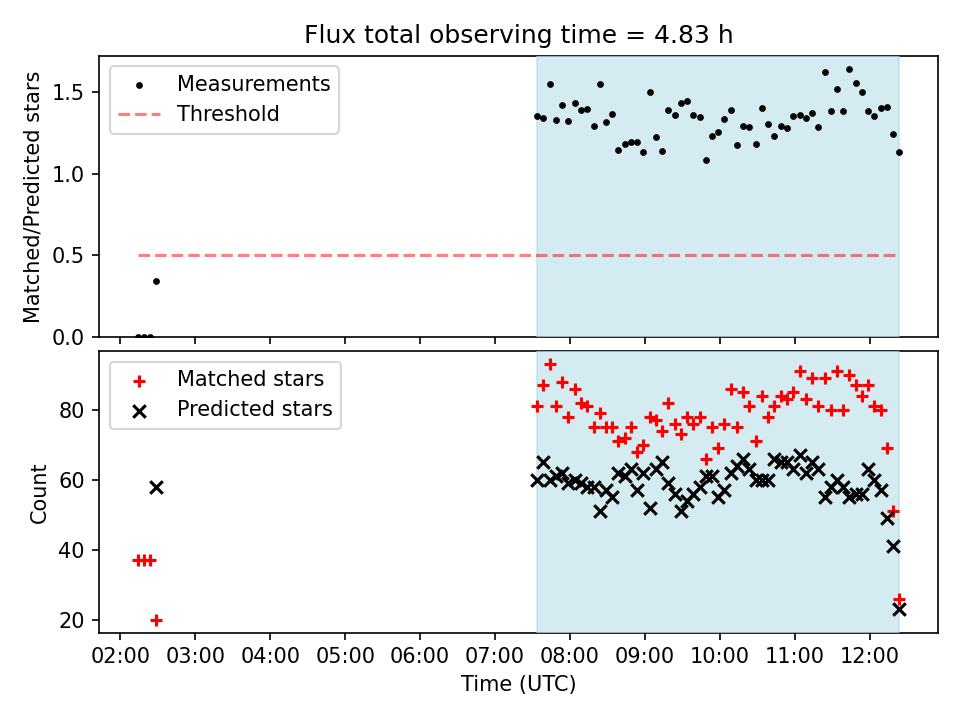 Flux total observing time = 4.83 h

Measurements
Threshold

Matched/Predicted stars

1.5
1.0
0.5
0.0

Matched stars
Predicted stars

Count

80
60
40
20

02:00 03:00 04:00 05:00 06:00 07:00 08:00 09:00 10:00 11:00 12:00

Time (UTC)